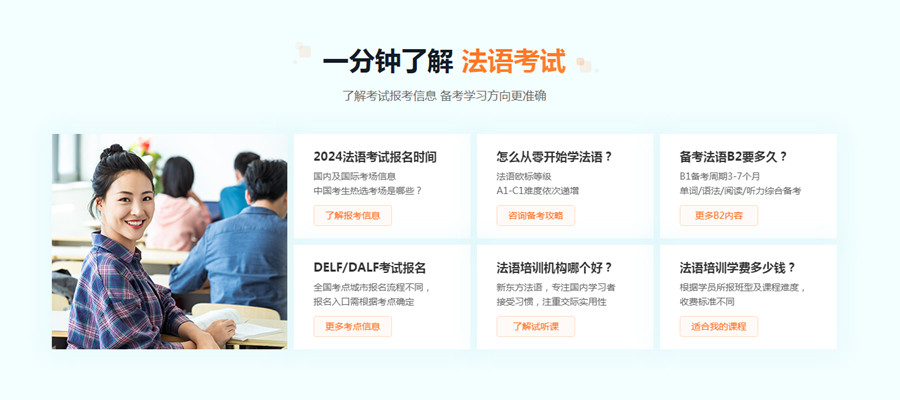 一分钟了解 法语考试

了解考试报考信息 备考学习方向更准确

2024法语考试报名时间

国内及国际考场信息
中国考生热选考场是哪些？

了解报考信息

怎么从零开始学法语？

法语欧标等级
A1-C1难度依次递增

咨询备考攻略

备考法语B2要多久？

B1备考周期3-7个月
单词/语法/阅读/听力综合备考

更多B2内容

DELF/DALF考试报名

全国考点城市报名流程不同，
报名入口需根据考点确定

更多考点信息

法语培训机构哪个好？

新东方法语，专注国内学习者
接受习惯，注重交际实用性

了解试听课

法语培训学费多少钱？

根据学员所报班型及课程难度，
收费标准不同

适合我的课程